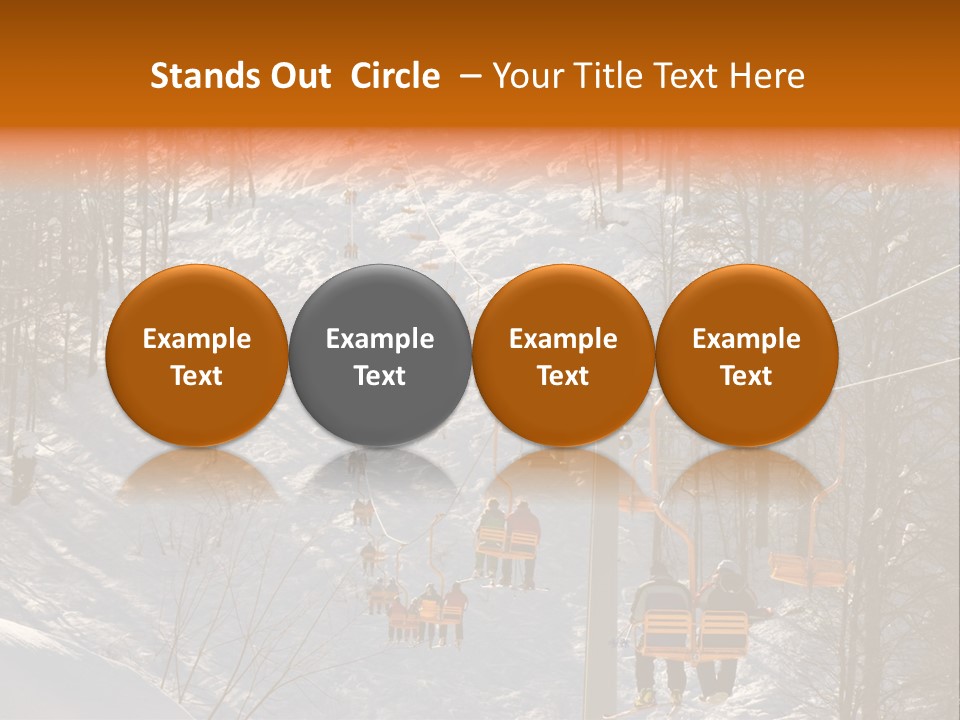 Stands Out Circle – Your Title Text Here

Example Text

Example Text

Example Text

Example Text